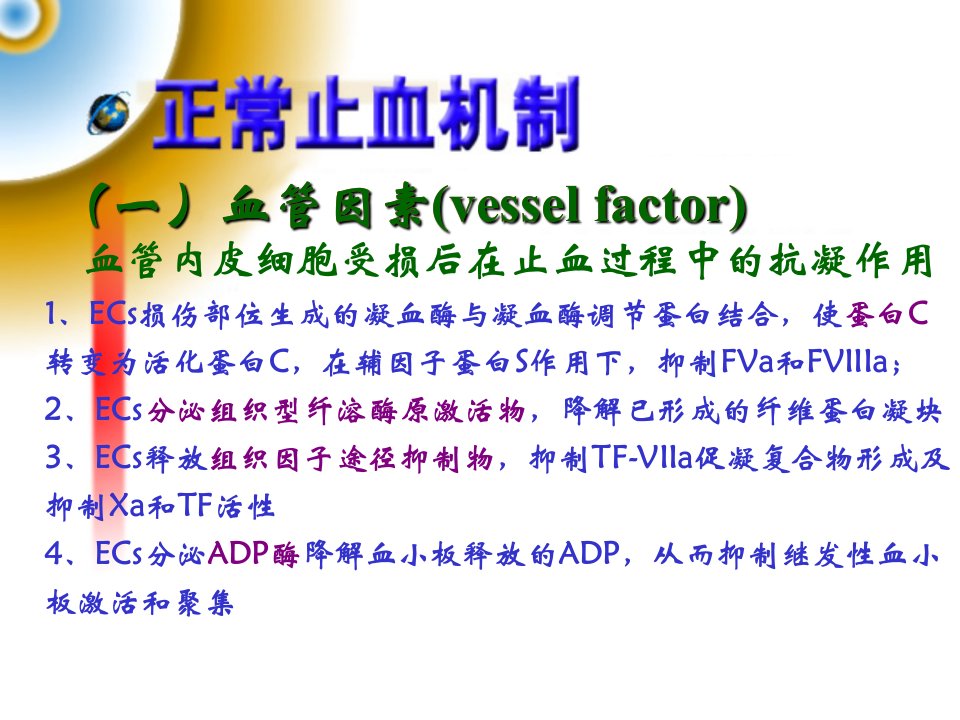 正常止血机制

（一）血管因素(vessel factor)

血管内皮细胞受损后在止血过程中的抗凝作用

1、ECs损伤部位生成的凝血酶与凝血酶调节蛋白结合，使蛋白C转变为活化蛋白C，在辅因子蛋白S作用下，抑制FVa和FVIIIa；

2、ECs分泌组织型纤溶酶原激活物，降解已形成的纤维蛋白凝块

3、ECs释放组织因子途径抑制物，抑制TF-VIIa促凝复合物形成及抑制Xa和TF活性

4、ECs分泌ADP酶降解血小板释放的ADP，从而抑制继发性血小板激活和聚集